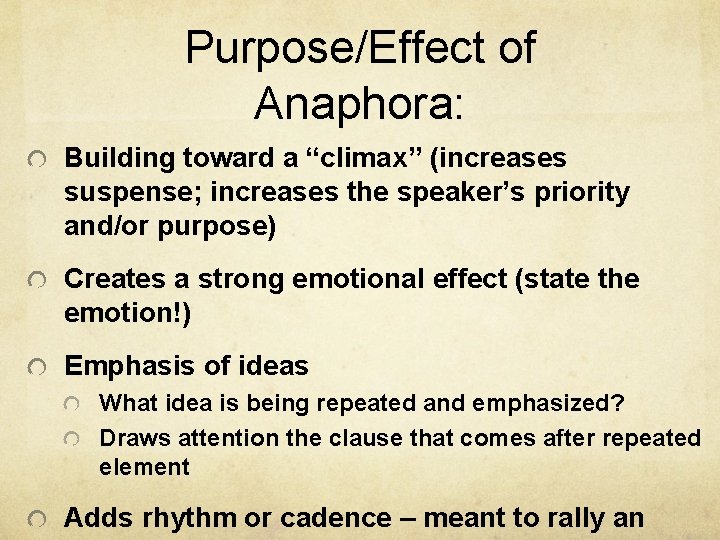 Purpose/Effect of Anaphora:

Building toward a “climax” (increases suspense; increases the speaker’s priority and/or purpose)

Creates a strong emotional effect (state the emotion!)

Emphasis of ideas

What idea is being repeated and emphasized?

Draws attention the clause that comes after repeated element

Adds rhythm or cadence – meant to rally an